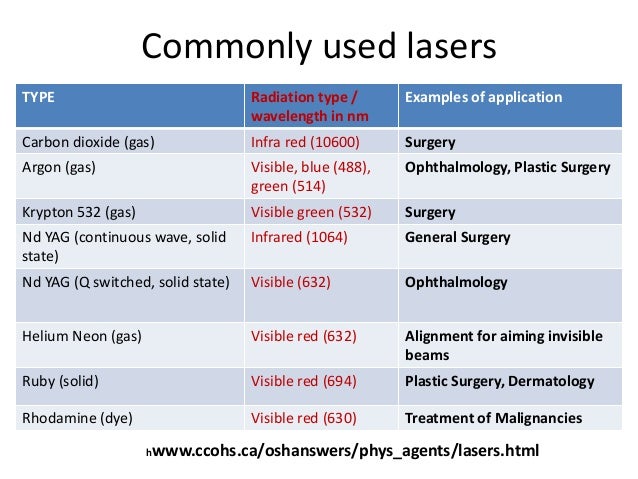 Commonly used lasers

| TYPE | Radiation type / wavelength in nm | Examples of application |
|---|---|---|
| Carbon dioxide (gas) | Infra red (10600) | Surgery |
| Argon (gas) | Visible, blue (488), green (514) | Ophthalmology, Plastic Surgery |
| Krypton 532 (gas) | Visible green (532) | Surgery |
| Nd YAG (continuous wave, solid state) | Infrared (1064) | General Surgery |
| Nd YAG (Q switched, solid state) | Visible (632) | Ophthalmology |
| Helium Neon (gas) | Visible red (632) | Alignment for aiming invisible beams |
| Ruby (solid) | Visible red (694) | Plastic Surgery, Dermatology |
| Rhodamine (dye) | Visible red (630) | Treatment of Malignancies |

hwww.ccohs.ca/oshanswers/phys_agents/lasers.html